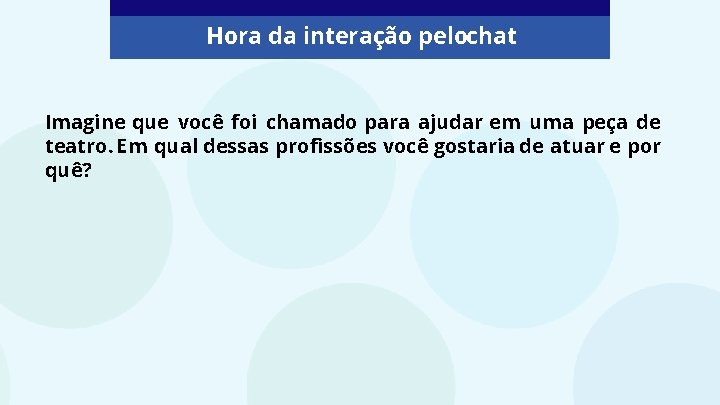 Hora da interação pelochat

Imagine que você foi chamado para ajudar em uma peça de teatro. Em qual dessas profissões você gostaria de atuar e por quê?